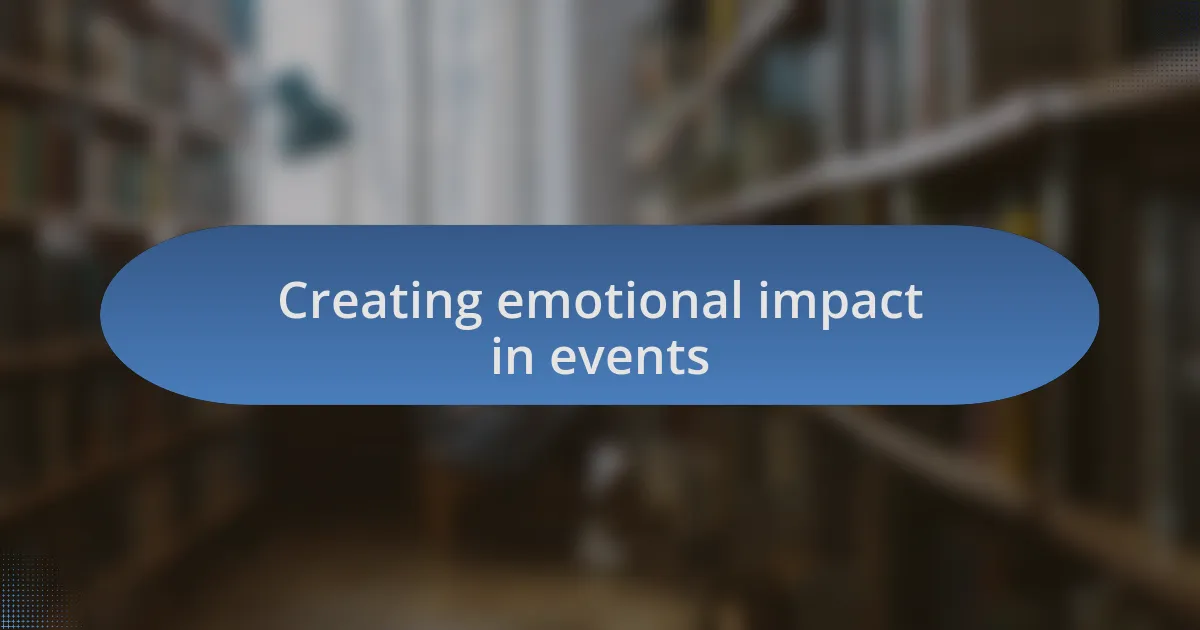 Creating emotional impact in events